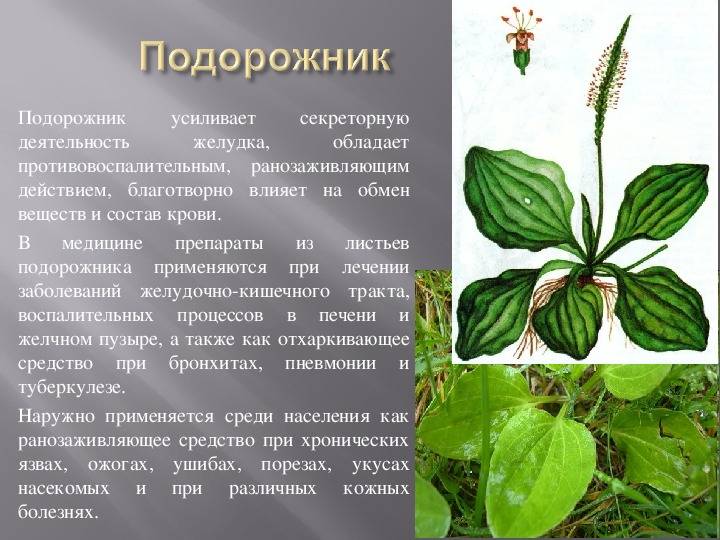 Подорожник

Подорожник усиливает секреторную деятельность желудка, обладает противовоспалительным, ранозаживляющим действием, благотворно влияет на обмен веществ и состав крови.

В медицине препараты из листьев подорожника применяются при лечении заболеваний желудочно-кишечного тракта, воспалительных процессов в печени и желчном пузыре, а также как отхаркивающее средство при бронхитах, пневмонии и туберкулезе.

Наружно применяется среди населения как ранозаживляющее средство при хронических язвах, ожогах, ушибах, порезах, укусах насекомых и при различных кожных болезнях.